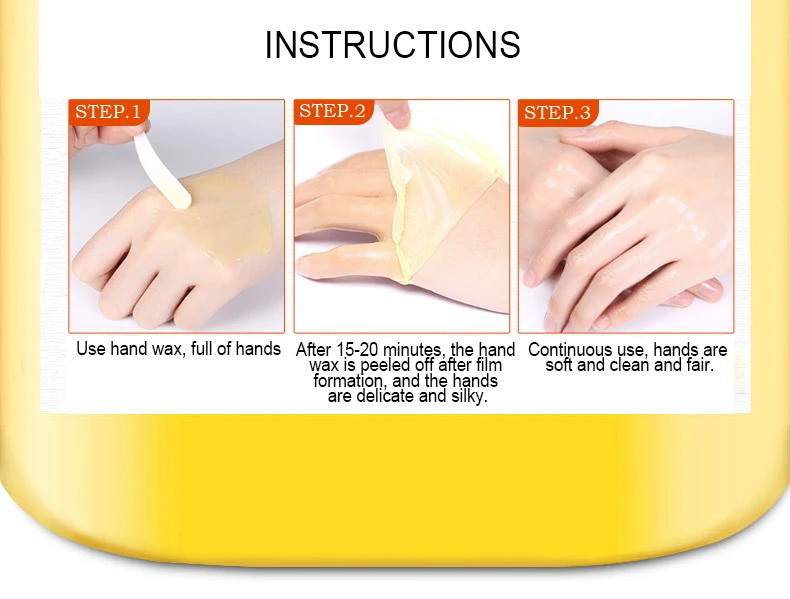 INSTRUCTIONS

STEP.1

Use hand wax, full of hands

STEP.2

After 15-20 minutes, the hand wax is peeled off after film formation, and the hands are delicate and silky.

STEP.3

Continuous use, hands are soft and clean and fair.